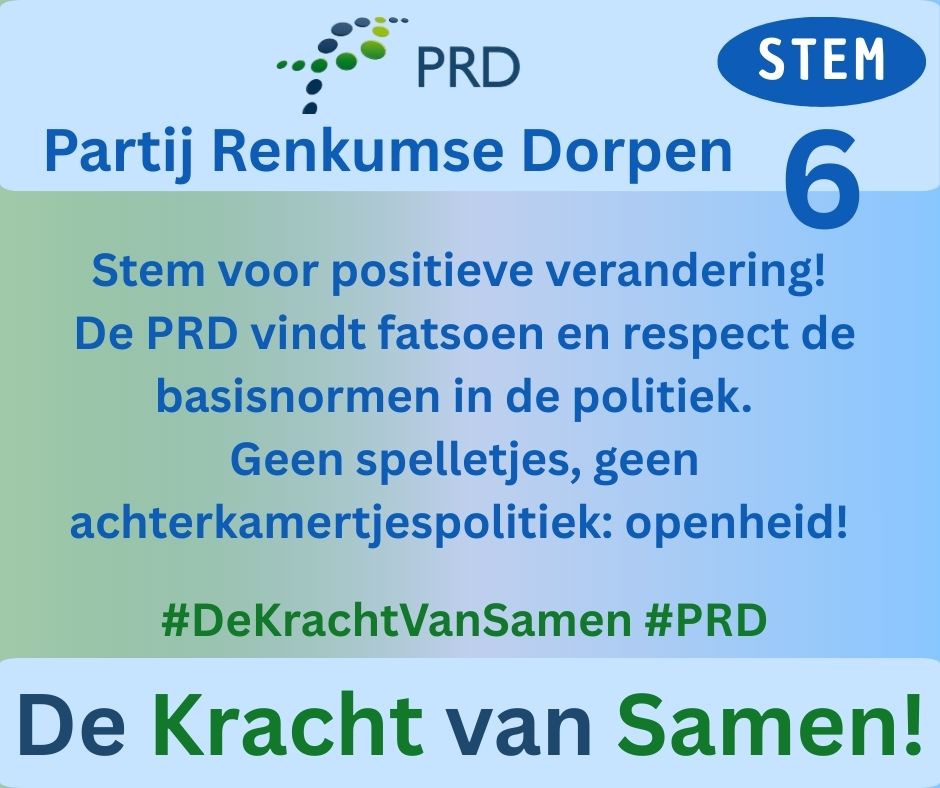 PRD

STEM

Partij Renkumse Dorpen

6

Stem voor positieve verandering! De PRD vindt fatsoen en respect de basisnormen in de politiek. Geen spelletjes, geen achterkamertjespolitiek: openheid!

#DeKrachtVanSamen #PRD

De Kracht van Samen!